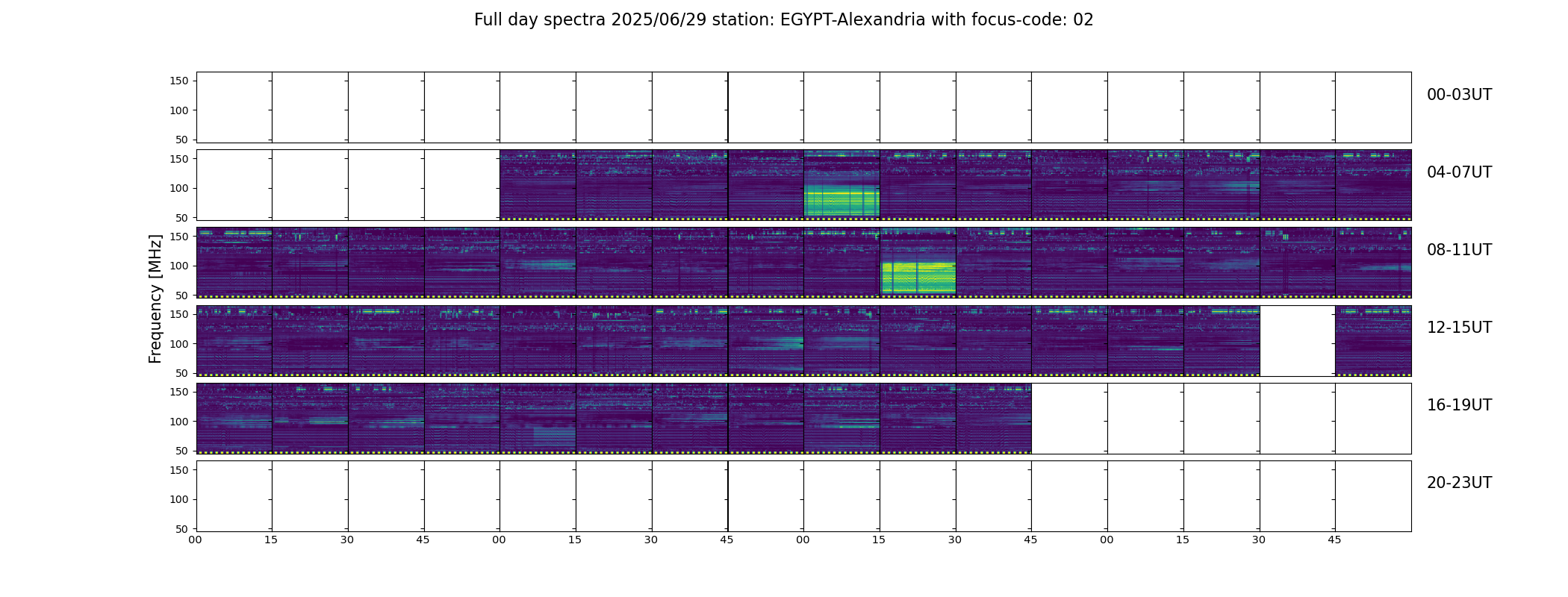 Full day spectra 2025/06/29 station: EGYPT-Alexandria with focus-code: 02

Frequency [MHz]

150
100
50
00-03UT

150
100
50
04-07UT

150
100
50
08-11UT

150
100
50
12-15UT

150
100
50
16-19UT

150
100
50
20-23UT

00 15 30 45 00 15 30 45 00 15 30 45 00 15 30 45